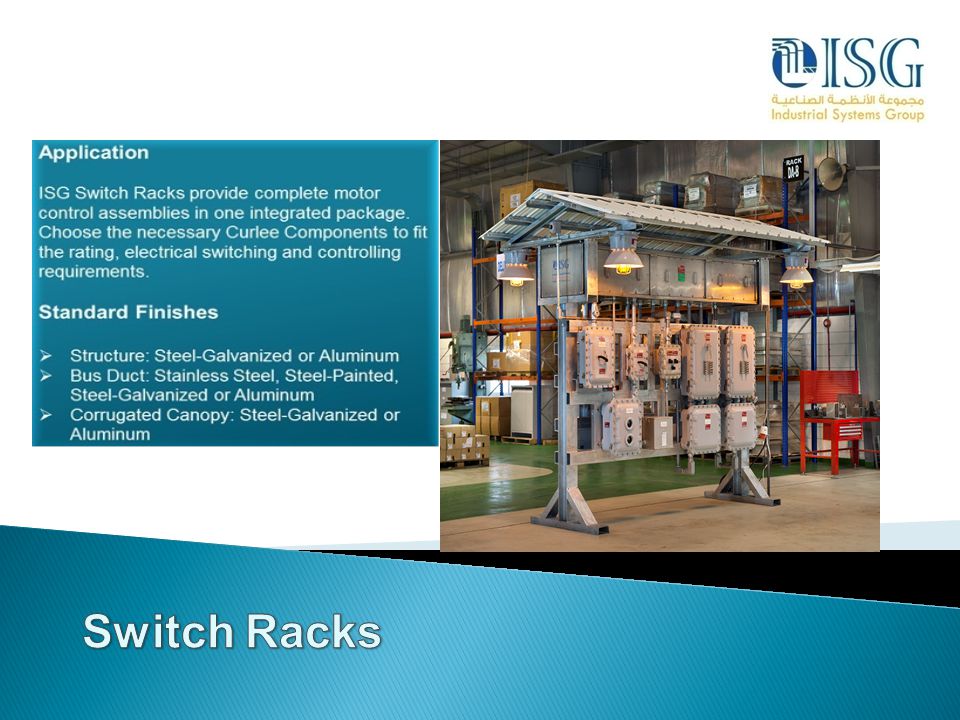 ISG
مجموعة الأنظمة الصناعية
Industrial Systems Group

Application

ISG Switch Racks provide complete motor control assemblies in one integrated package. Choose the necessary Curlee Components to fit the rating, electrical switching and controlling requirements.

Standard Finishes

➢ Structure: Steel-Galvanized or Aluminum
➢ Bus Duct: Stainless Steel, Steel-Painted, Steel-Galvanized or Aluminum
➢ Corrugated Canopy: Steel-Galvanized or Aluminum

RACK
DA-8

ISG

Switch Racks